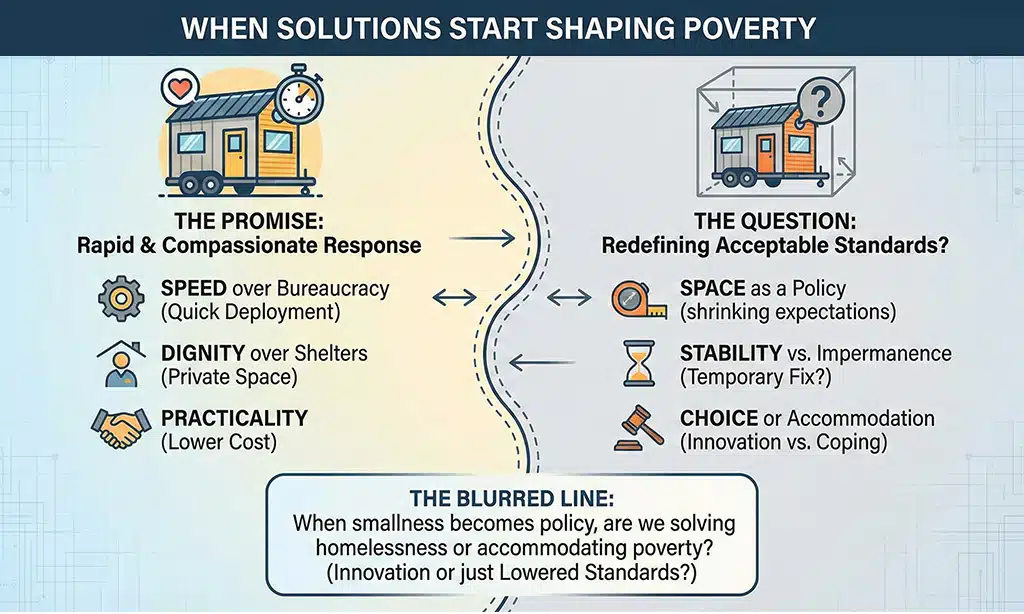 WHEN SOLUTIONS START SHAPING POVERTY

THE PROMISE:
Rapid & Compassionate Response

SPEED over Bureaucracy
(Quick Deployment)

DIGNITY over Shelters
(Private Space)

PRACTICALITY
(Lower Cost)

THE QUESTION:
Redefining Acceptable Standards?

SPACE as a Policy
(shrinking expectations)

STABILITY vs. Impermanence
(Temporary Fix?)

CHOICE or Accommodation
(Innovation vs. Coping)

THE BLURRED LINE:
When smallness becomes policy, are we solving homelessness or accommodating poverty?
(Innovation or just Lowered Standards?)